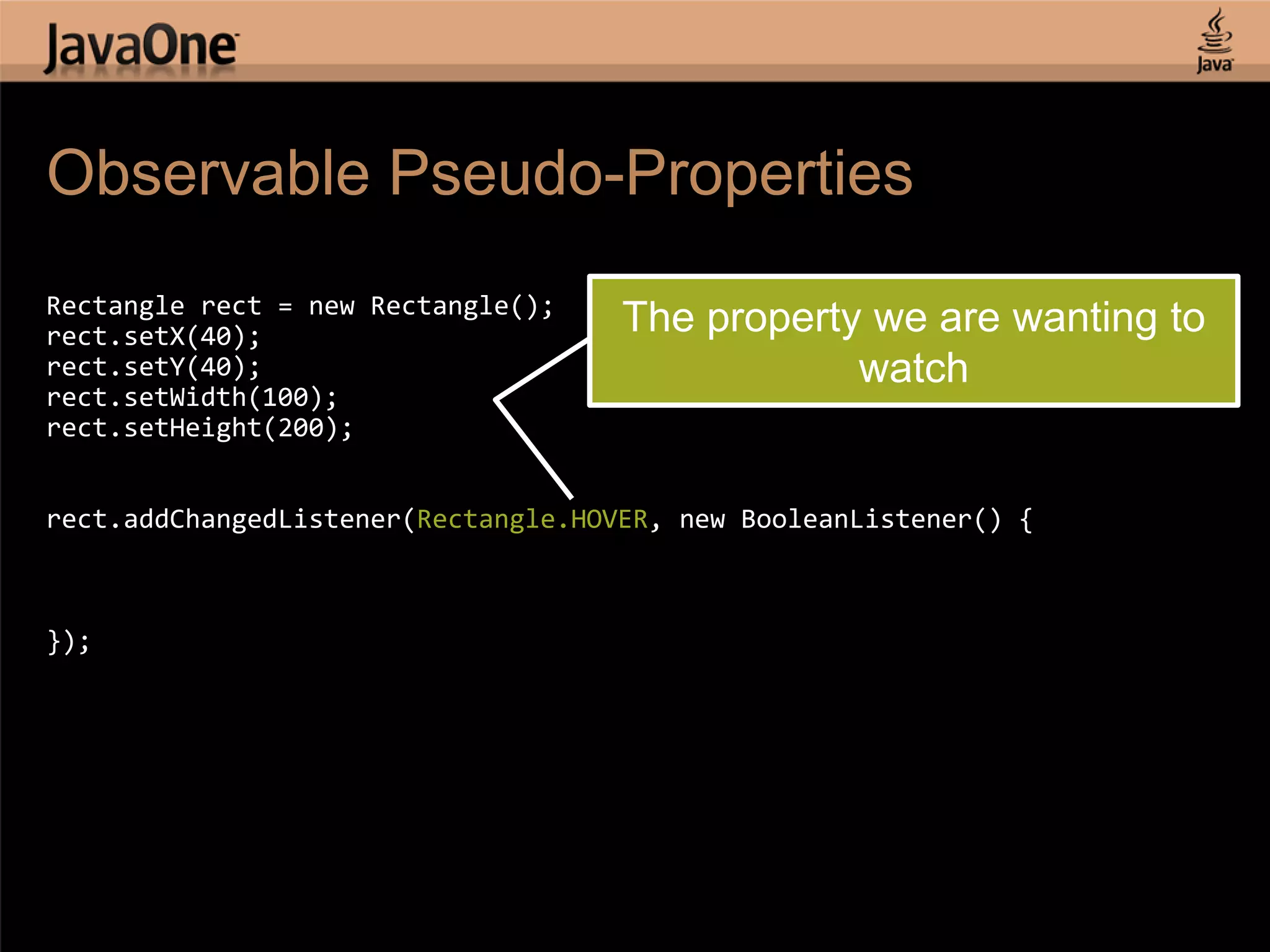 JavaOne

Java

Observable Pseudo-Properties

Rectangle rect = new Rectangle();
rect.setX(40);
rect.setY(40);
rect.setWidth(100);
rect.setHeight(200);

The property we are wanting to watch

rect.addChangedListener(Rectangle.HOVER, new BooleanListener() {

});